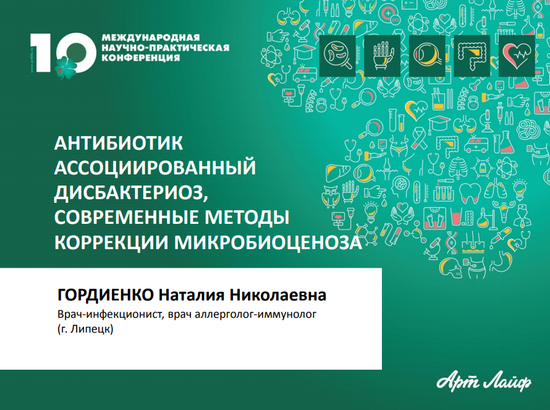 10 МЕЖДУНАРОДНАЯ НАУЧНО-ПРАКТИЧЕСКАЯ КОНФЕРЕНЦИЯ

АНТИБИОТИК АССОЦИИРОВАННЫЙ ДИСБАКТЕРИОЗ, СОВРЕМЕННЫЕ МЕТОДЫ КОРРЕКЦИИ МИКРОБИОЦЕНОЗА

ГОРДИЕНКО Наталия Николаевна

Врач-инфекционист, врач аллерголог-иммунолог (г. Липецк)

Арт Лайф